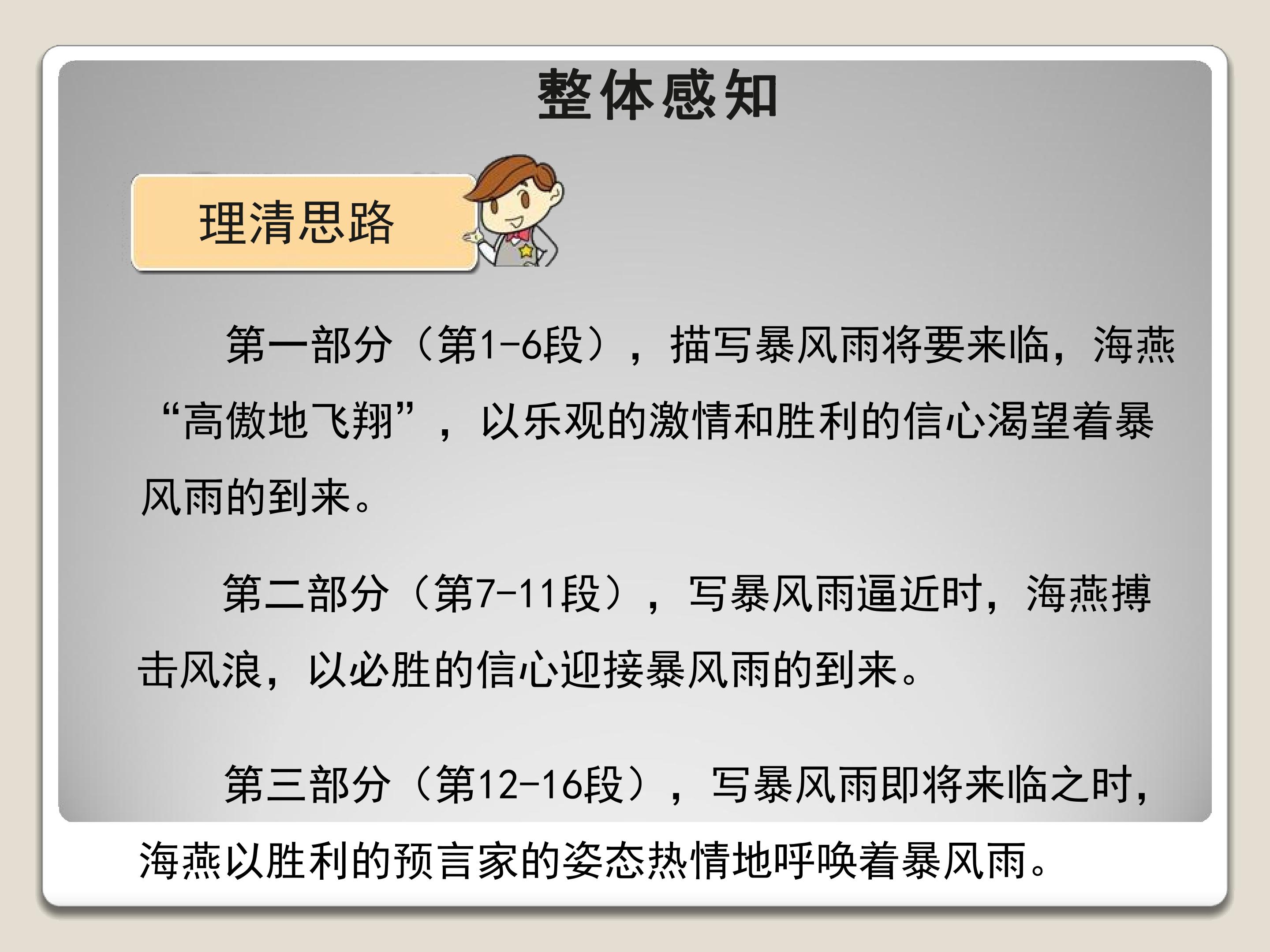 整体感知

理清思路

第一部分（第1-6段），描写暴风雨将要来临，海燕“高傲地飞翔”，以乐观的激情和胜利的信心渴望着暴风雨的到来。

第二部分（第7-11段），写暴风雨逼近时，海燕搏击风浪，以必胜的信心迎接暴风雨的到来。

第三部分（第12-16段），写暴风雨即将来临之时，海燕以胜利的预言家的姿态热情地呼唤着暴风雨。